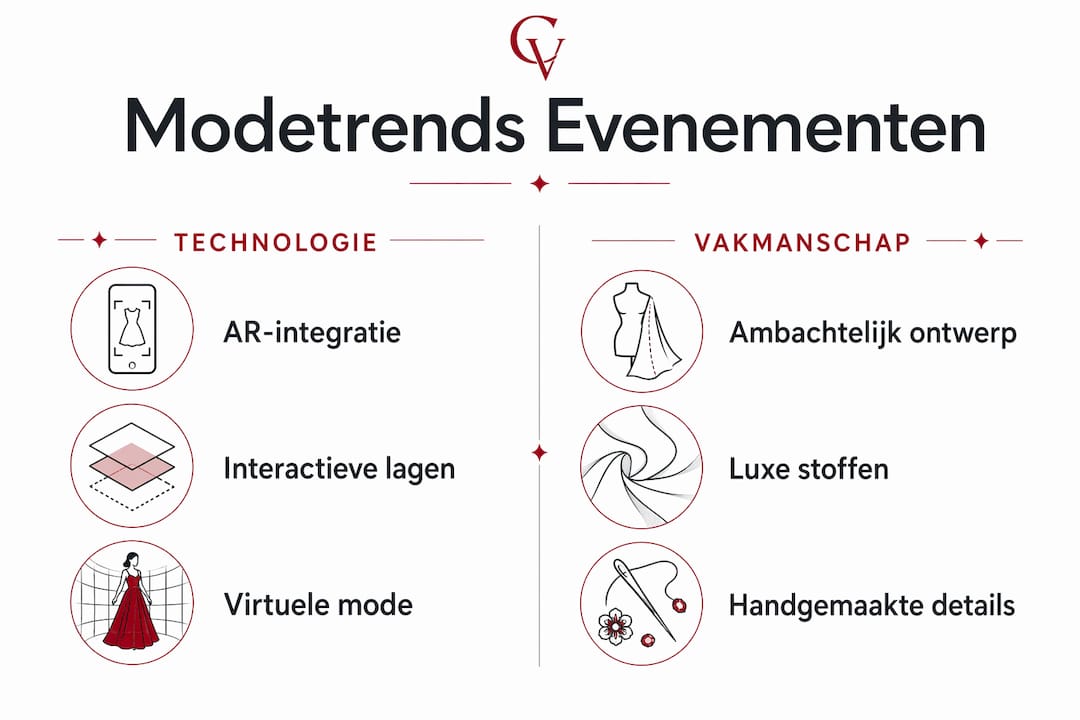 CV

Modetrends Evenementen

TECHNOLOGIE

AR-integratie

Interactieve lagen

Virtuele mode

VAKMANSCHAP

Ambachtelijk ontwerp

Luxe stoffen

Handgemaakte details